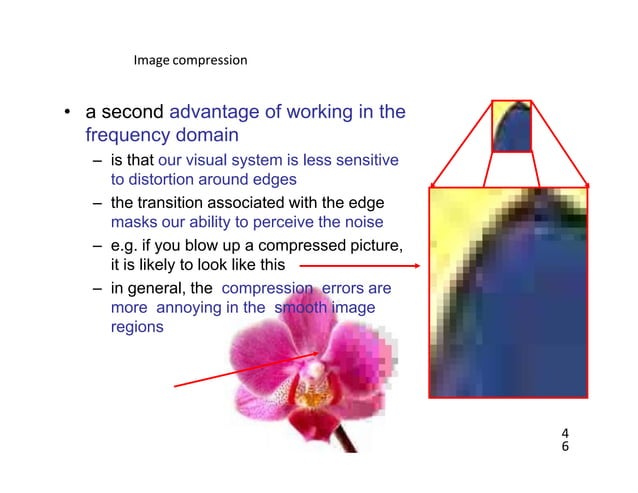 Image compression

• a second advantage of working in the frequency domain
– is that our visual system is less sensitive to distortion around edges
– the transition associated with the edge masks our ability to perceive the noise
– e.g. if you blow up a compressed picture, it is likely to look like this
– in general, the compression errors are more annoying in the smooth image regions

4
6